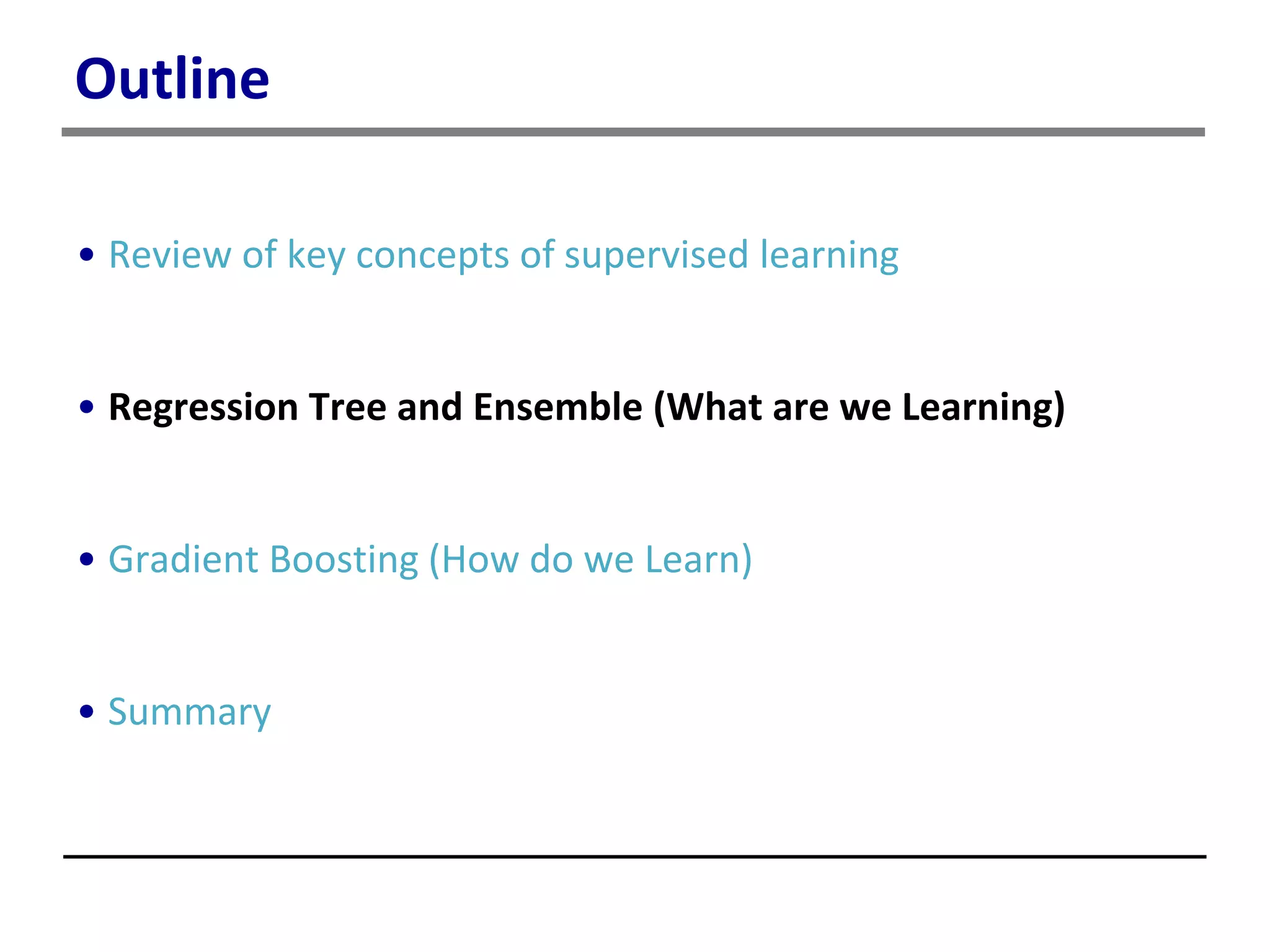 Outline

• Review of key concepts of supervised learning

• Regression Tree and Ensemble (What are we Learning)

• Gradient Boosting (How do we Learn)

• Summary